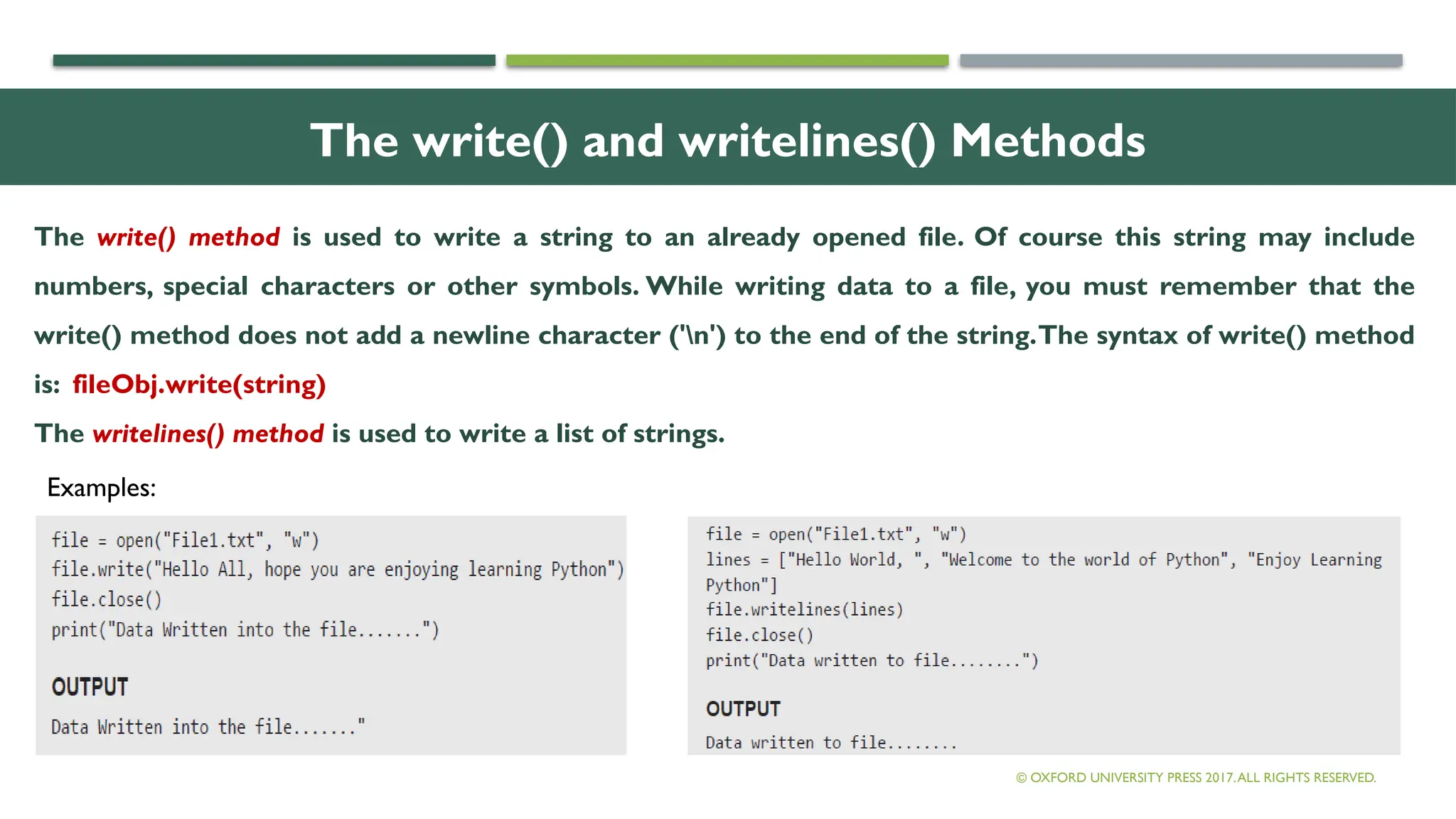 The write() and writelines() Methods

The write() method is used to write a string to an already opened file. Of course this string may include numbers, special characters or other symbols. While writing data to a file, you must remember that the write() method does not add a newline character ('\n') to the end of the string. The syntax of write() method is: fileObj.write(string)

The writelines() method is used to write a list of strings.

Examples:

file = open("File1.txt", "w")
file.write("Hello All, hope you are enjoying learning Python")
file.close()
print("Data Written into the file.......")

OUTPUT

Data Written into the file......."

file = open("File1.txt", "w")
lines = ["Hello World, ", "Welcome to the world of Python", "Enjoy Learning Python"]
file.writelines(lines)
file.close()
print("Data written to file........")

OUTPUT

Data written to file........

© OXFORD UNIVERSITY PRESS 2017. ALL RIGHTS RESERVED.